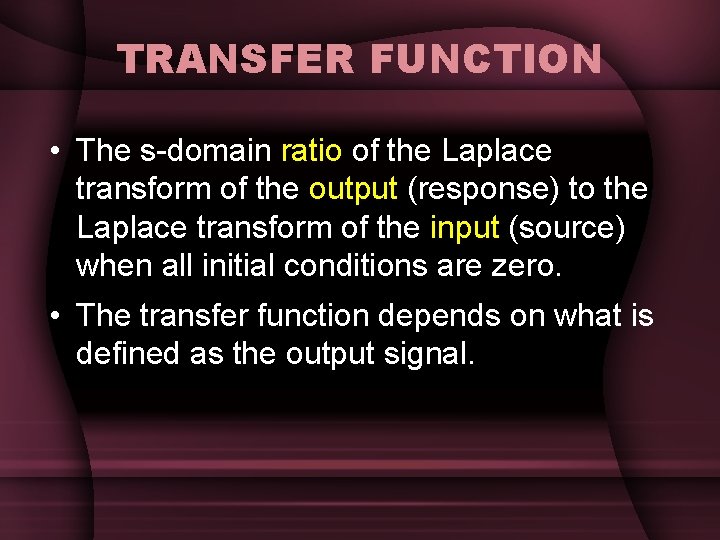 TRANSFER FUNCTION

• The s-domain ratio of the Laplace transform of the output (response) to the Laplace transform of the input (source) when all initial conditions are zero.

• The transfer function depends on what is defined as the output signal.